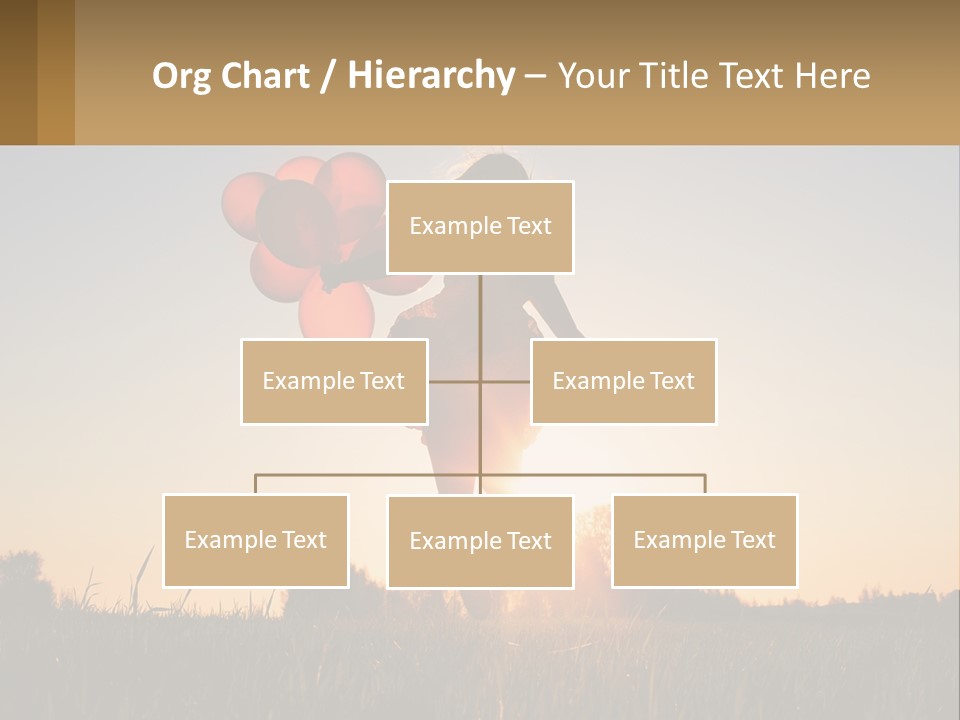 Org Chart / Hierarchy – Your Title Text Here

Example Text

Example Text

Example Text

Example Text

Example Text

Example Text